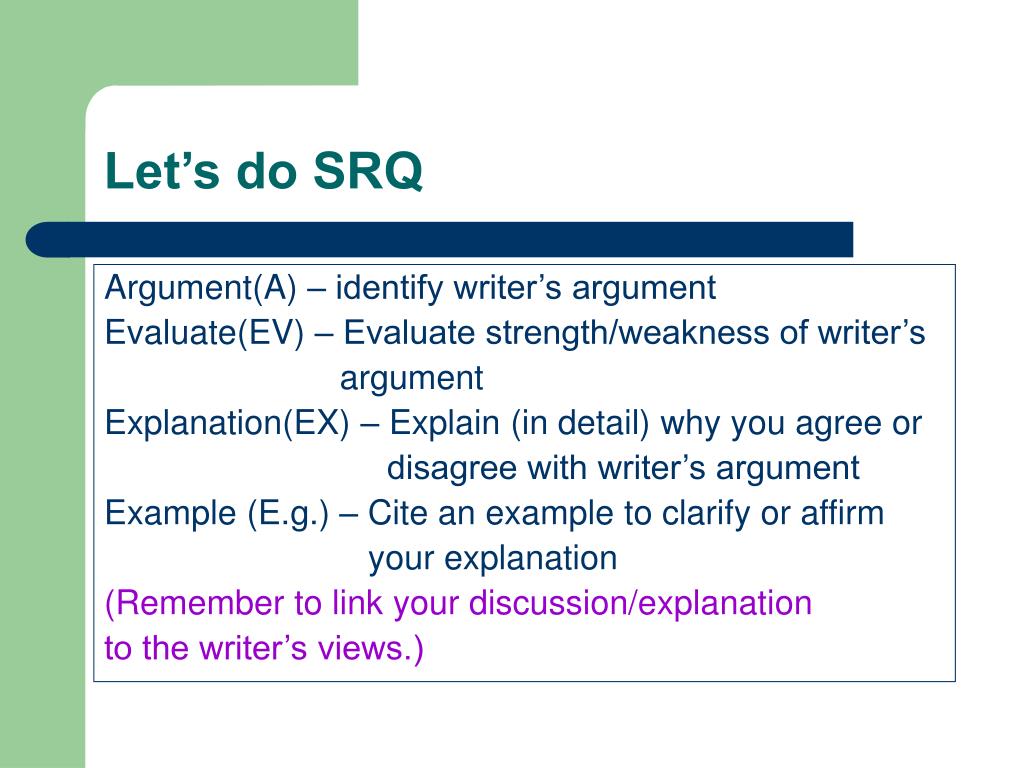 Let’s do SRQ

Argument(A) – identify writer’s argument
Evaluate(EV) – Evaluate strength/weakness of writer’s argument
Explanation(EX) – Explain (in detail) why you agree or disagree with writer’s argument
Example (E.g.) – Cite an example to clarify or affirm your explanation
(Remember to link your discussion/explanation to the writer’s views.)